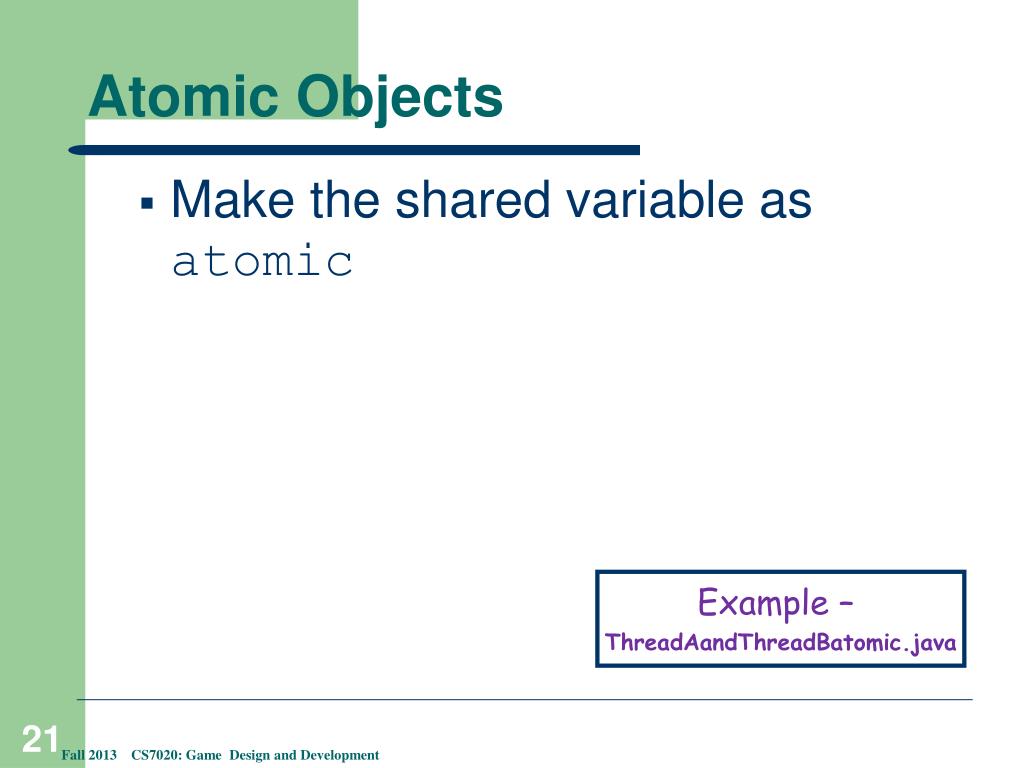 Atomic Objects

▪ Make the shared variable as atomic

Example –
ThreadAandThreadBatomic.java

21

Fall 2013 CS7020: Game Design and Development